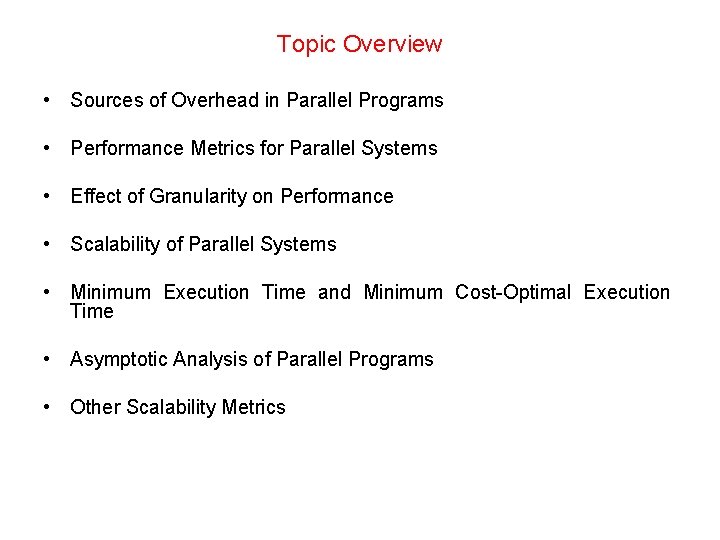 Topic Overview

• Sources of Overhead in Parallel Programs

• Performance Metrics for Parallel Systems

• Effect of Granularity on Performance

• Scalability of Parallel Systems

• Minimum Execution Time and Minimum Cost-Optimal Execution Time

• Asymptotic Analysis of Parallel Programs

• Other Scalability Metrics